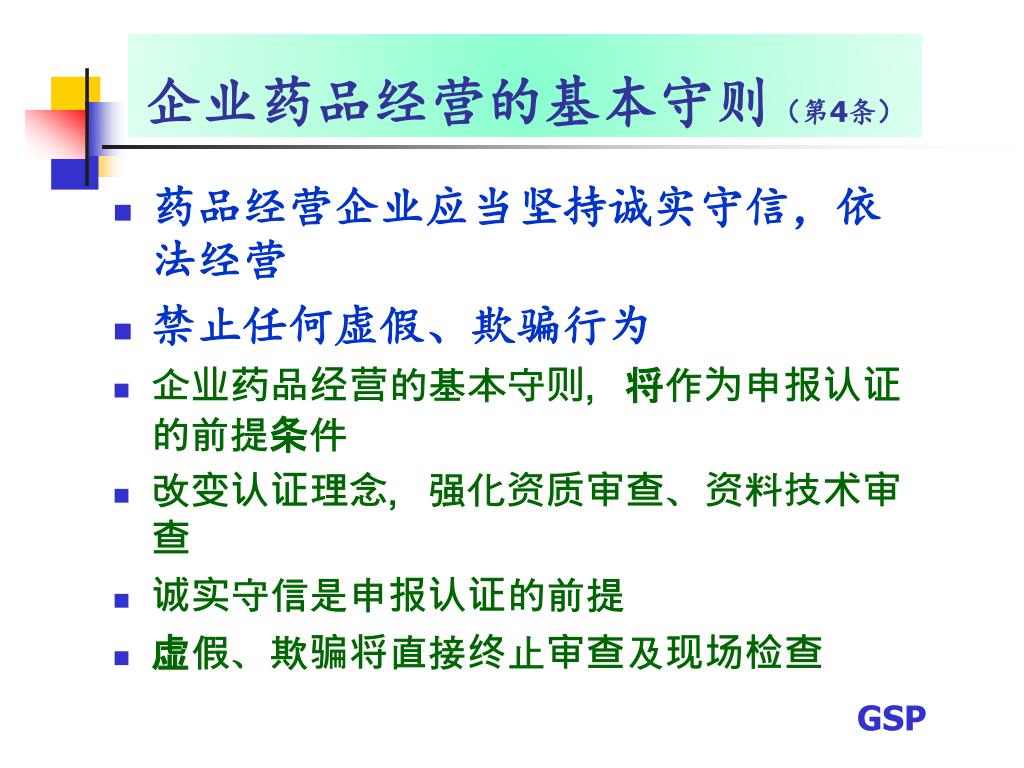 企业药品经营的基本守则（第4条）

- 药品经营企业应当坚持诚实守信，依法经营
- 禁止任何虚假、欺骗行为
- 企业药品经营的基本守则，将作为申报认证的前提条件
- 改变认证理念，强化资质审查、资料技术审查
- 诚实守信是申报认证的前提
- 虚假、欺骗将直接终止审查及现场检查

GSP